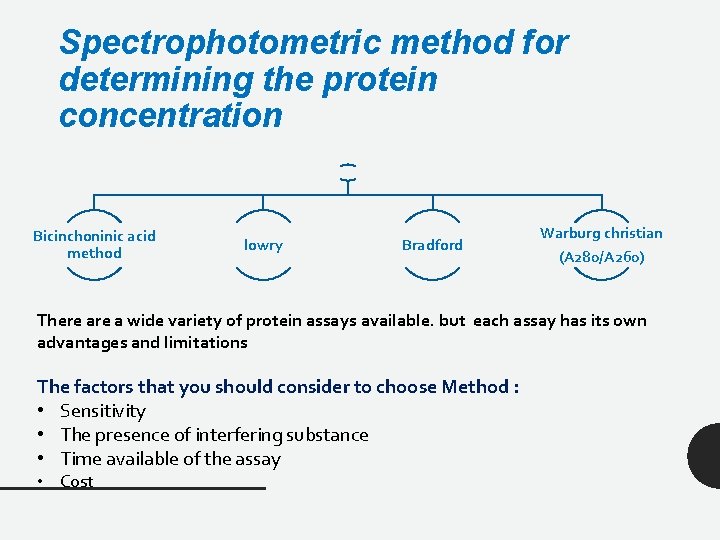 Spectrophotometric method for determining the protein concentration

Bicinchoninic acid method

lowry

Bradford

Warburg christian (A280/A260)

There are a wide variety of protein assays available. but each assay has its own advantages and limitations

The factors that you should consider to choose Method :
• Sensitivity
• The presence of interfering substance
• Time available of the assay
• Cost